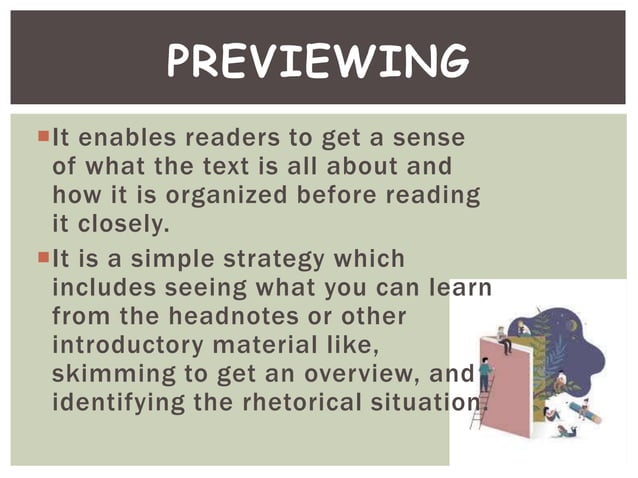 PREVIEWING

It enables readers to get a sense of what the text is all about and how it is organized before reading it closely.

It is a simple strategy which includes seeing what you can learn from the headnotes or other introductory material like, skimming to get an overview, and identifying the rhetorical situation.